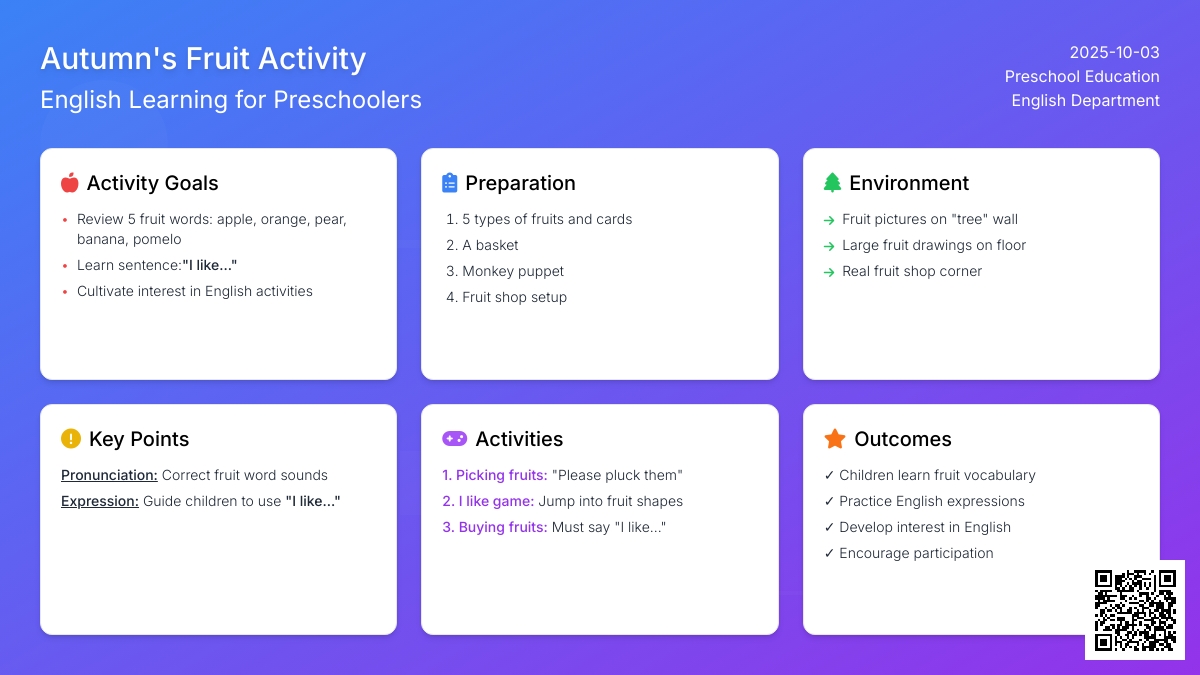 Autumn's Fruit Activity
English Learning for Preschoolers

2025-10-03
Preschool Education
English Department

Activity Goals
• Review 5 fruit words: apple, orange, pear, banana, pomelo
• Learn sentence:"I like..."
• Cultivate interest in English activities

Preparation
1. 5 types of fruits and cards
2. A basket
3. Monkey puppet
4. Fruit shop setup

Environment
→ Fruit pictures on "tree" wall
→ Large fruit drawings on floor
→ Real fruit shop corner

Key Points
Pronunciation: Correct fruit word sounds
Expression: Guide children to use "I like..."

Activities
1. Picking fruits: "Please pluck them"
2. I like game: Jump into fruit shapes
3. Buying fruits: Must say "I like..."

Outcomes
✓ Children learn fruit vocabulary
✓ Practice English expressions
✓ Develop interest in English
✓ Encourage participation